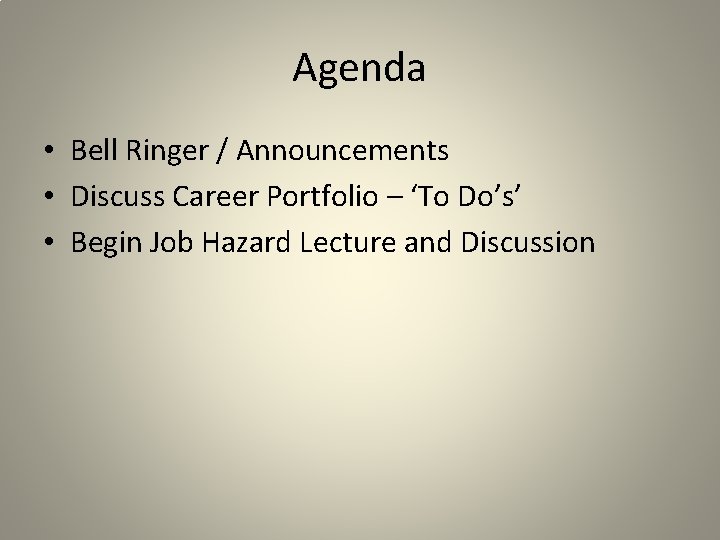 Agenda

• Bell Ringer / Announcements
• Discuss Career Portfolio – ‘To Do’s’
• Begin Job Hazard Lecture and Discussion